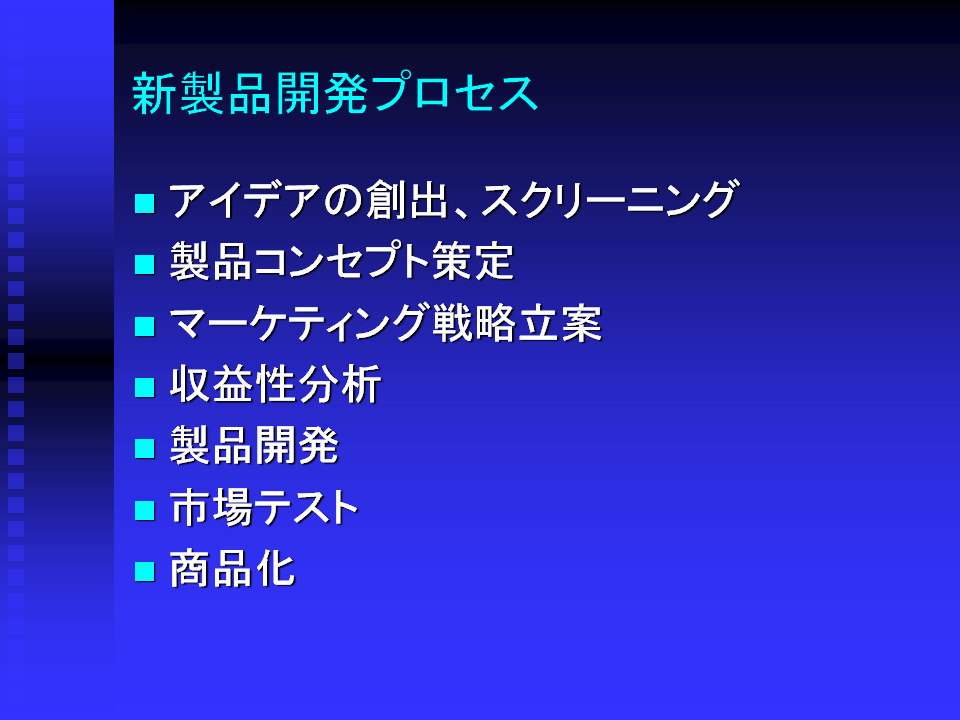 新製品開発プロセス

■ アイデアの創出、スクリーニング
■ 製品コンセプト策定
■ マーケティング戦略立案
■ 収益性分析
■ 製品開発
■ 市場テスト
■ 商品化